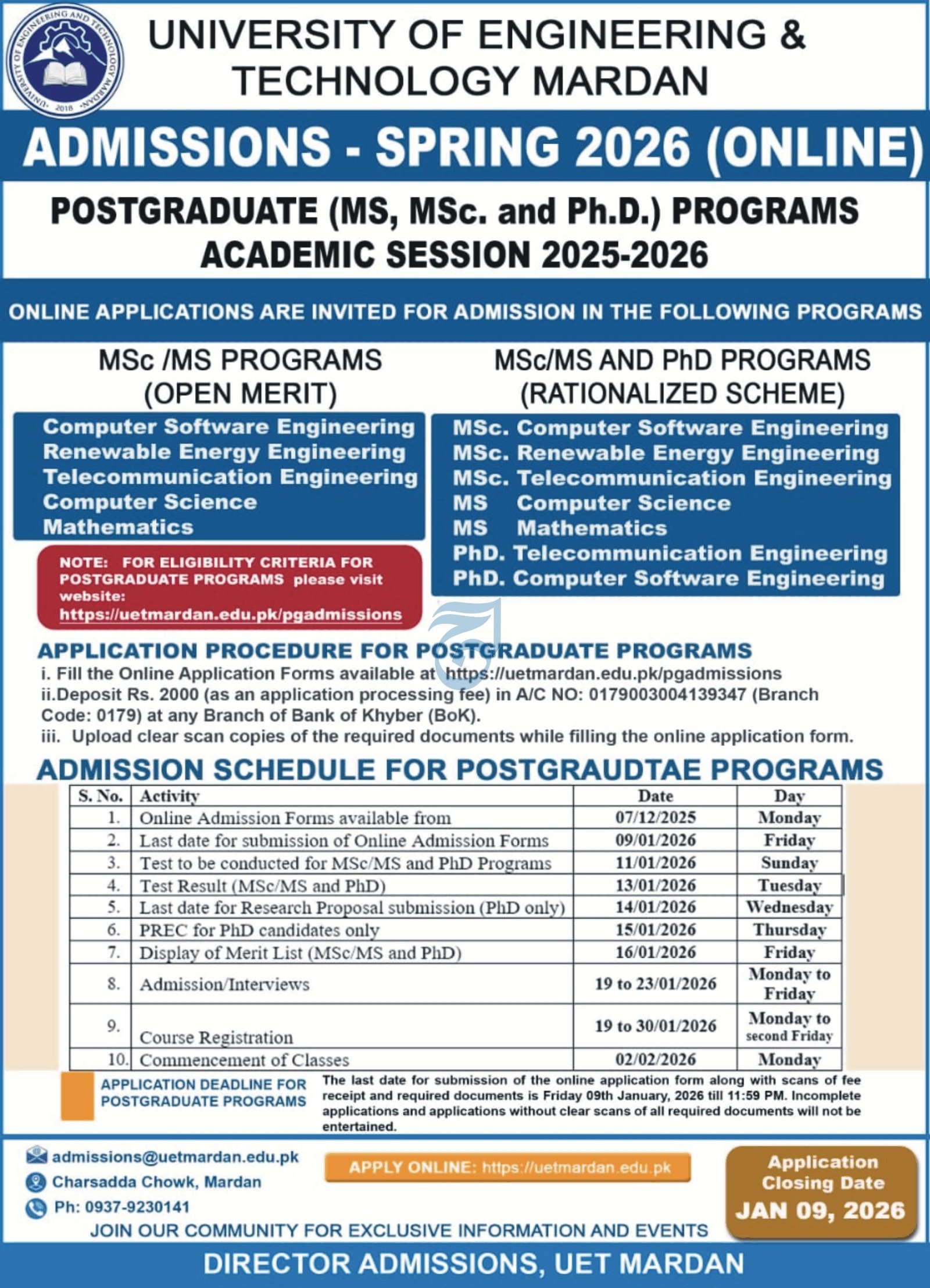 UNIVERSITY OF ENGINEERING AND TECHNOLOGY MARDAN 2018

UNIVERSITY OF ENGINEERING & TECHNOLOGY MARDAN

ADMISSIONS - SPRING 2026 (ONLINE)

POSTGRADUATE (MS, MSc. and Ph.D.) PROGRAMS
ACADEMIC SESSION 2025-2026

ONLINE APPLICATIONS ARE INVITED FOR ADMISSION IN THE FOLLOWING PROGRAMS

MSc /MS PROGRAMS
(OPEN MERIT)

Computer Software Engineering
Renewable Energy Engineering
Telecommunication Engineering
Computer Science
Mathematics

NOTE: FOR ELIGIBILITY CRITERIA FOR POSTGRADUATE PROGRAMS please visit website: https://uetmardan.edu.pk/pgadmissions

MSc/MS AND PhD PROGRAMS
(RATIONALIZED SCHEME)

MSc. Computer Software Engineering
MSc. Renewable Energy Engineering
MSc. Telecommunication Engineering
MS Computer Science
MS Mathematics
PhD. Telecommunication Engineering
PhD. Computer Software Engineering

APPLICATION PROCEDURE FOR POSTGRADUATE PROGRAMS
i. Fill the Online Application Forms available at https://uetmardan.edu.pk/pgadmissions
ii.Deposit Rs. 2000 (as an application processing fee) in A/C NO: 0179003004139347 (Branch Code: 0179) at any Branch of Bank of Khyber (BoK).
iii. Upload clear scan copies of the required documents while filling the online application form.

ADMISSION SCHEDULE FOR POSTGRAUDTAE PROGRAMS

| S. No. | Activity | Date | Day |
|---|---|---|---|
| 1. | Online Admission Forms available from | 07/12/2025 | Monday |
| 2. | Last date for submission of Online Admission Forms | 09/01/2026 | Friday |
| 3. | Test to be conducted for MSc/MS and PhD Programs | 11/01/2026 | Sunday |
| 4. | Test Result (MSc/MS and PhD) | 13/01/2026 | Tuesday |
| 5. | Last date for Research Proposal submission (PhD only) | 14/01/2026 | Wednesday |
| 6. | PREC for PhD candidates only | 15/01/2026 | Thursday |
| 7. | Display of Merit List (MSc/MS and PhD) | 16/01/2026 | Friday |
| 8. | Admission/Interviews | 19 to 23/01/2026 | Monday to Friday |
| 9. | Course Registration | 19 to 30/01/2026 | Monday to second Friday |
| 10. | Commencement of Classes | 02/02/2026 | Monday |

APPLICATION DEADLINE FOR POSTGRADUATE PROGRAMS

The last date for submission of the online application form along with scans of fee receipt and required documents is Friday 09th January, 2026 till 11:59 PM. Incomplete applications and applications without clear scans of all required documents will not be entertained.

admissions@uetmardan.edu.pk
Charsadda Chowk, Mardan
Ph: 0937-9230141

APPLY ONLINE: https://uetmardan.edu.pk

Application Closing Date
JAN 09, 2026

JOIN OUR COMMUNITY FOR EXCLUSIVE INFORMATION AND EVENTS

DIRECTOR ADMISSIONS, UET MARDAN